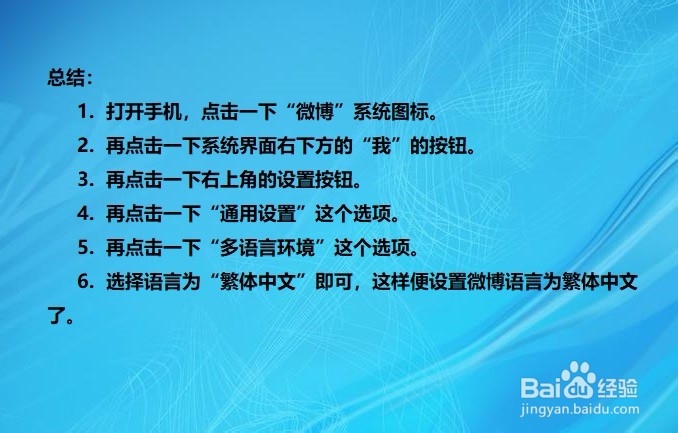 总结：

1. 打开手机，点击一下“微博”系统图标。

2. 再点击一下系统界面右下方的“我”的按钮。

3. 再点击一下右上角的设置按钮。

4. 再点击一下“通用设置”这个选项。

5. 再点击一下“多语言环境”这个选项。

6. 选择语言为“繁体中文”即可，这样便设置微博语言为繁体中文了。

Baidu经验
jingyan.baidu.com